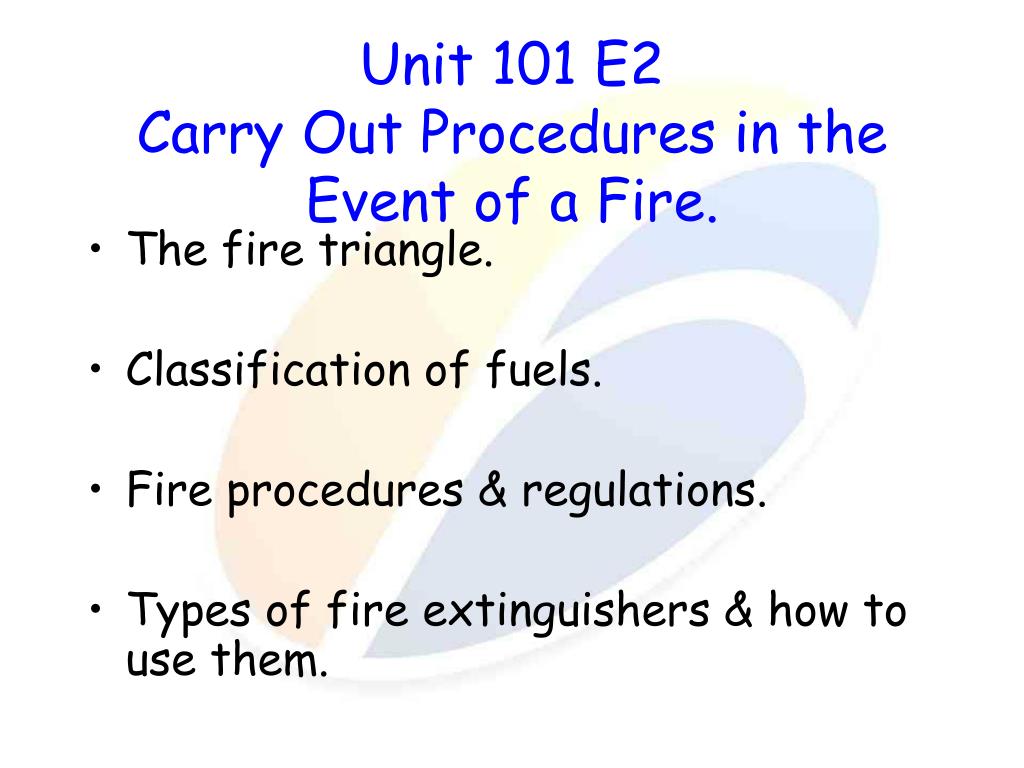 Unit 101 E2
Carry Out Procedures in the Event of a Fire.

• The fire triangle.

• Classification of fuels.

• Fire procedures & regulations.

• Types of fire extinguishers & how to use them.